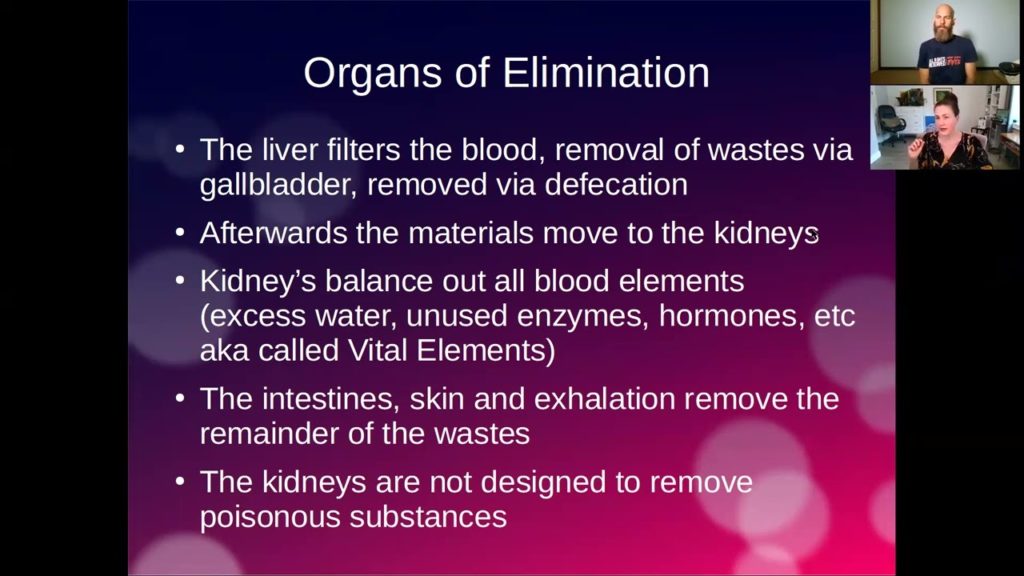 Organs of Elimination

• The liver filters the blood, removal of wastes via gallbladder, removed via defecation

• Afterwards the materials move to the kidneys

• Kidney's balance out all blood elements (excess water, unused enzymes, hormones, etc aka called Vital Elements)

• The intestines, skin and exhalation remove the remainder of the wastes

• The kidneys are not designed to remove poisonous substances